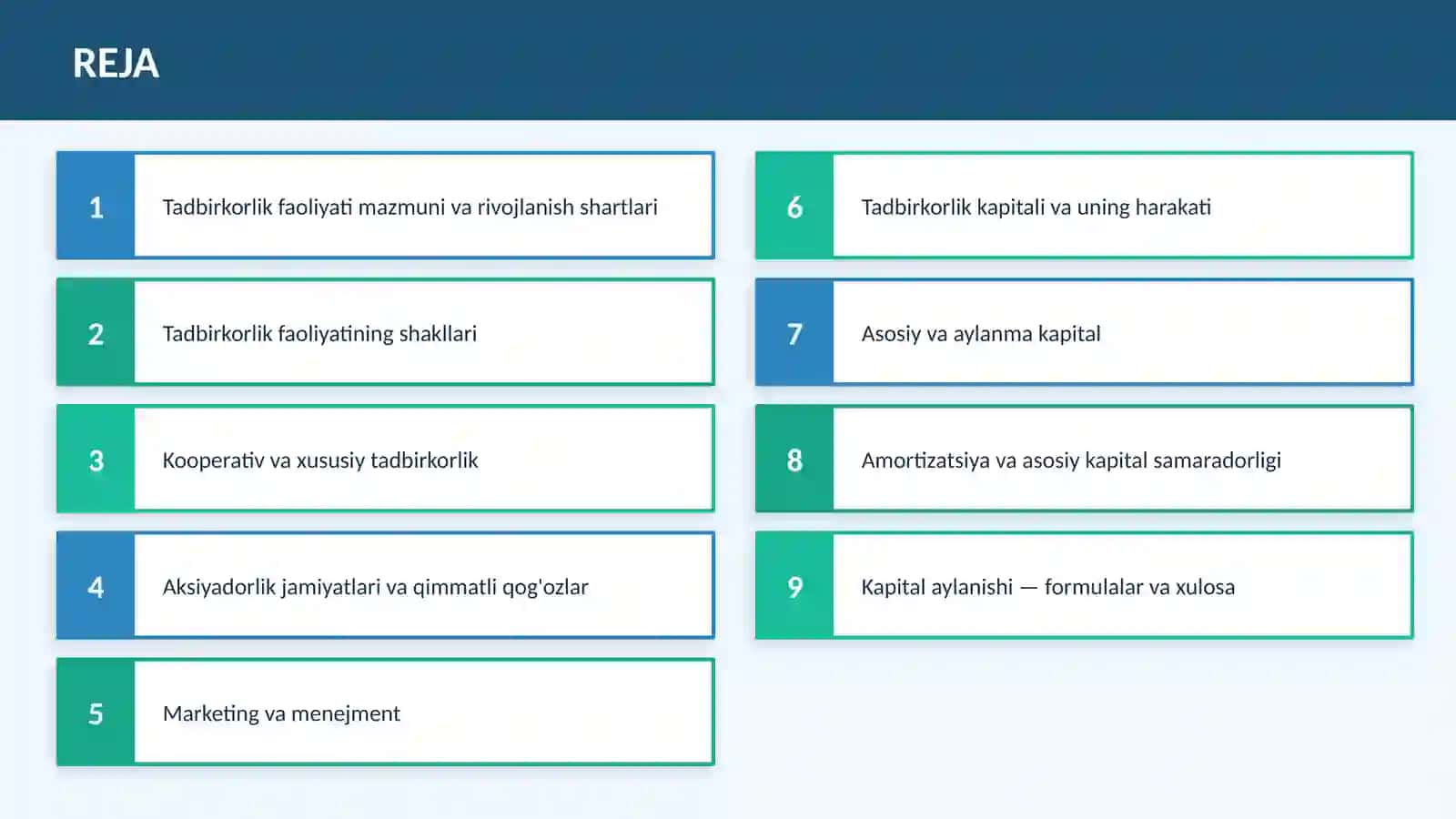 REJA

1 Tadbirkorlik faoliyati mazmuni va rivojlanish shartlari

2 Tadbirkorlik faoliyatining shakllari

3 Kooperativ va xususiy tadbirkorlik

4 Aksiyadorlik jamiyatlari va qimmatli qog'ozlar

5 Marketing va menejment

6 Tadbirkorlik kapitali va uning harakati

7 Asosiy va aylanma kapital

8 Amortizatsiya va asosiy kapital samaradorligi

9 Kapital aylanishi — formulalar va xulosa